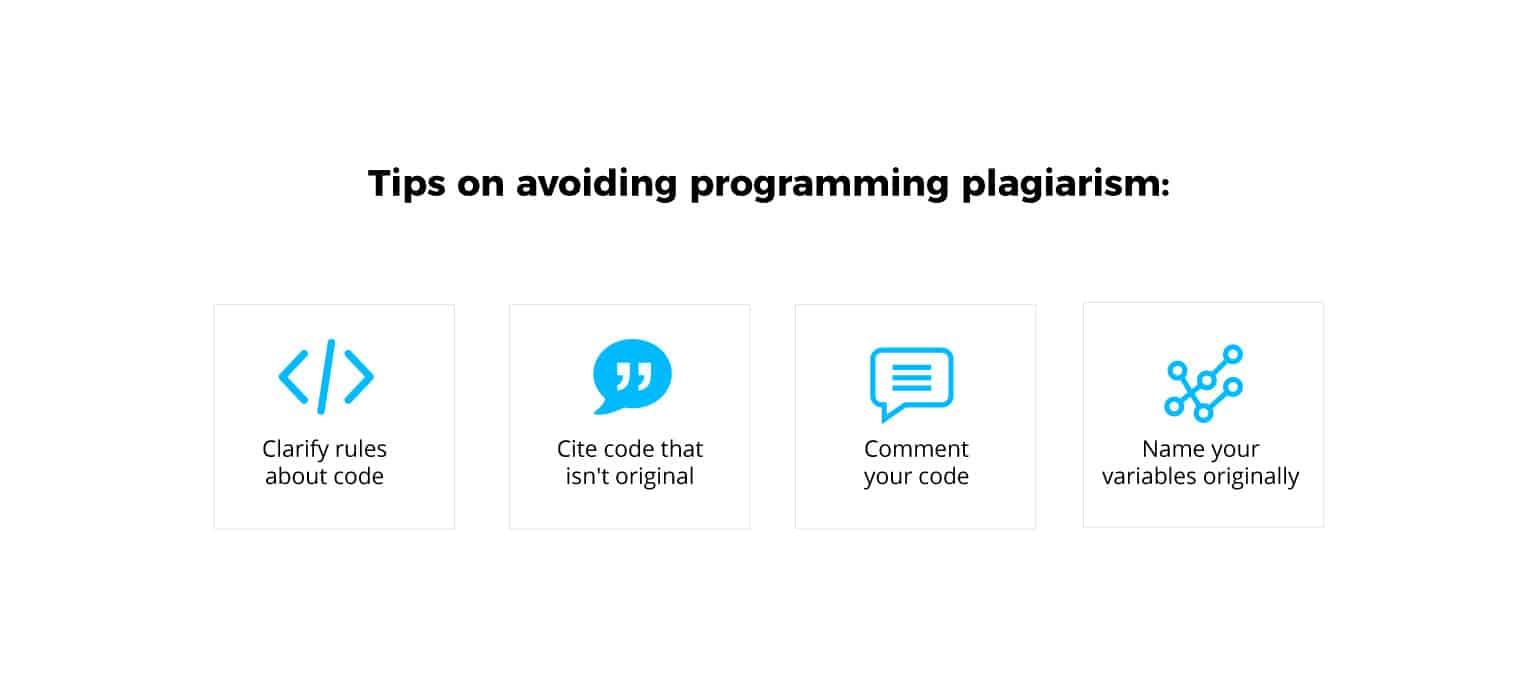 Tips on avoiding programming plagiarism:

Clarify rules about code

Cite code that isn't original

Comment your code

Name your variables originally